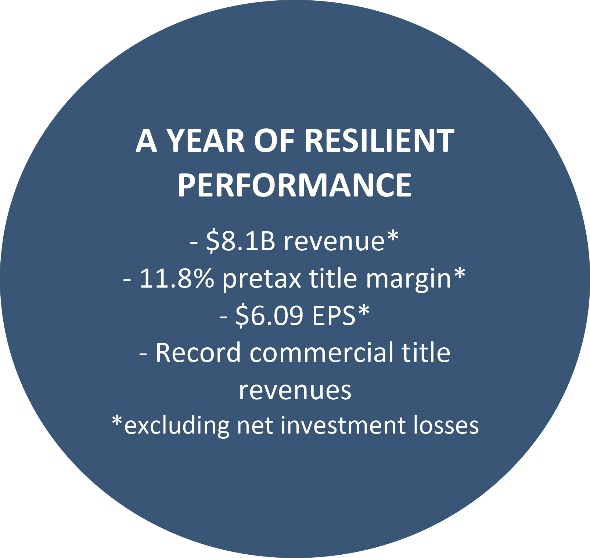 A YEAR OF RESILIENT PERFORMANCE

- \$8.1B revenue*
- 11.8% pretax title margin*
- \$6.09 EPS*
- Record commercial title revenues
*excluding net investment losses